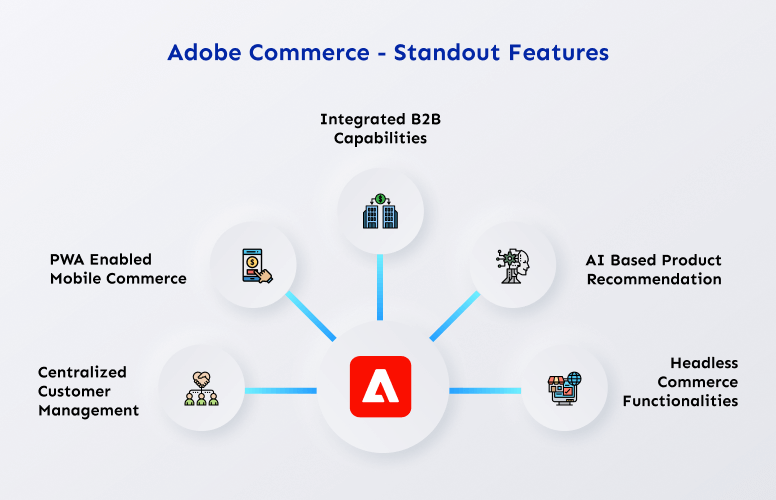 Adobe Commerce - Standout Features

Integrated B2B Capabilities

PWA Enabled Mobile Commerce

AI Based Product Recommendation

Centralized Customer Management

Headless Commerce Functionalities